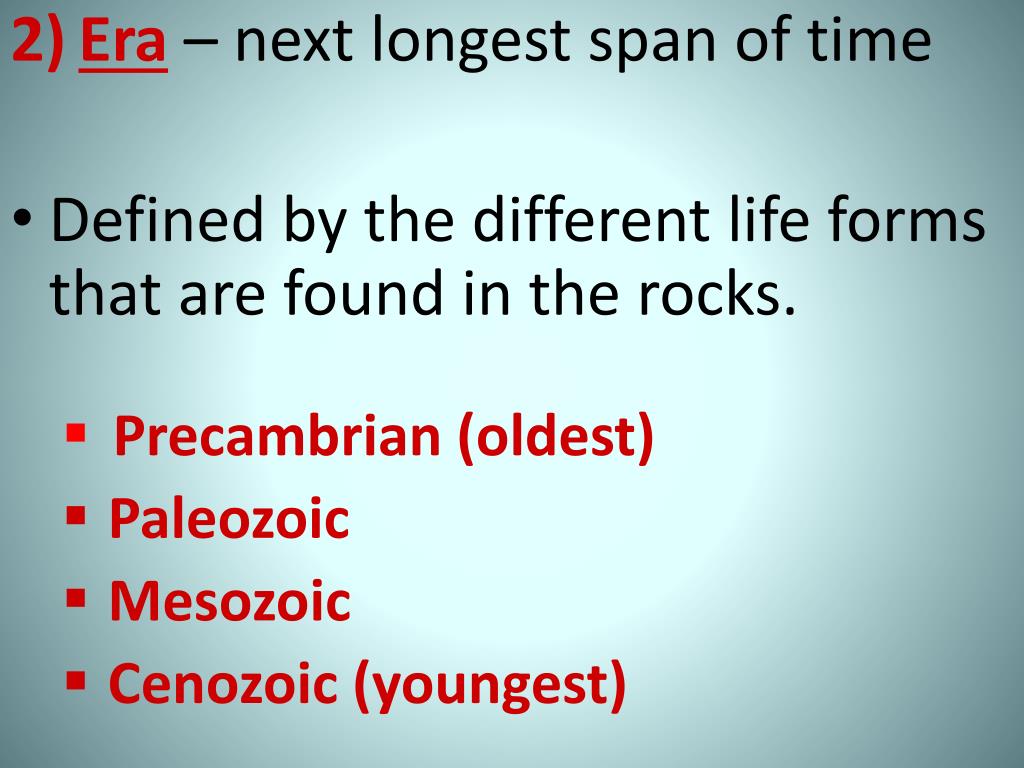 2) Era – next longest span of time

• Defined by the different life forms that are found in the rocks.

▪ Precambrian (oldest)
▪ Paleozoic
▪ Mesozoic
▪ Cenozoic (youngest)